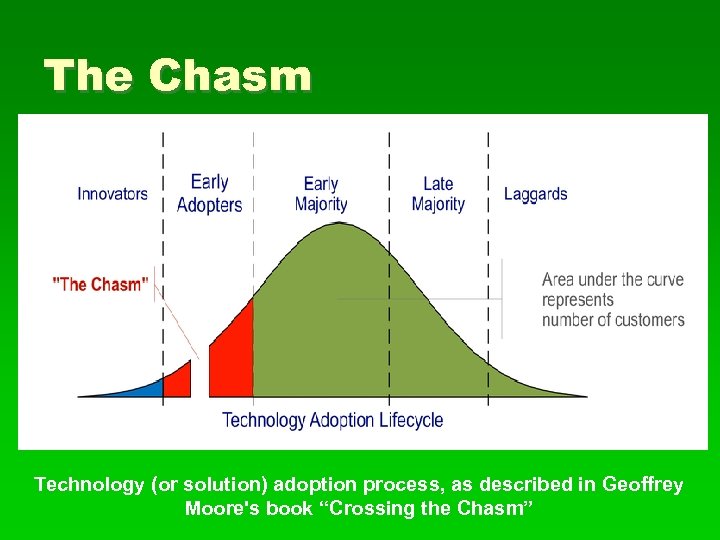 The Chasm

Innovators

Early Adopters

Early Majority

Late Majority

Laggards

"The Chasm"

Area under the curve represents number of customers

Technology Adoption Lifecycle

Technology (or solution) adoption process, as described in Geoffrey Moore's book “Crossing the Chasm”